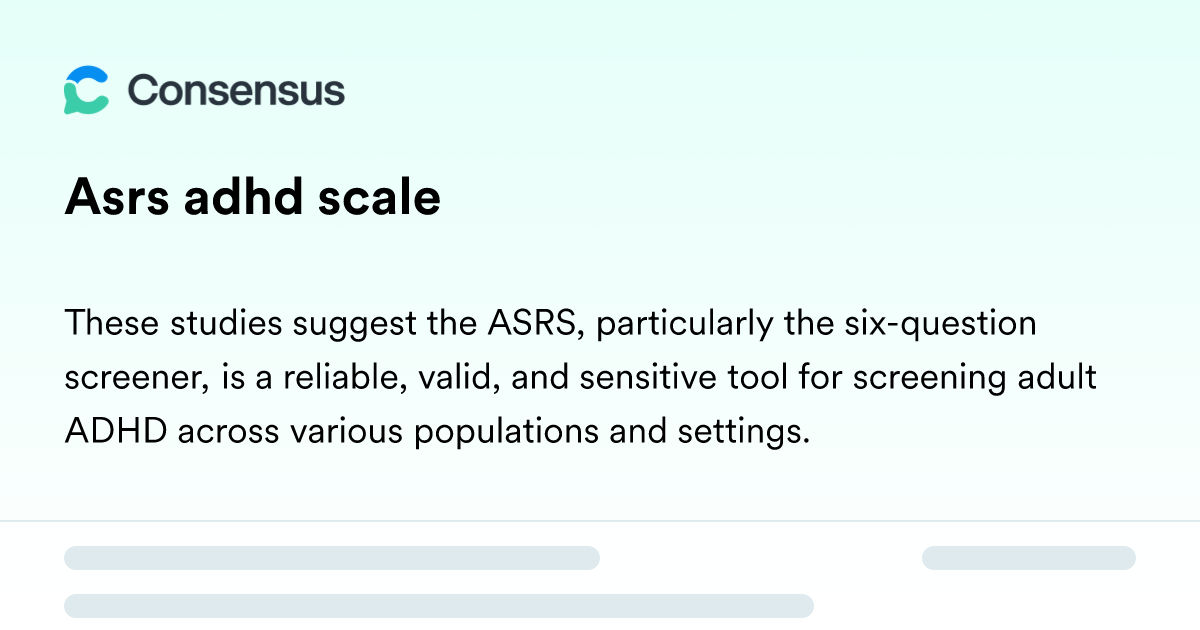 Consensus

Asrs adhd scale

These studies suggest the ASRS, particularly the six-question screener, is a reliable, valid, and sensitive tool for screening adult ADHD across various populations and settings.